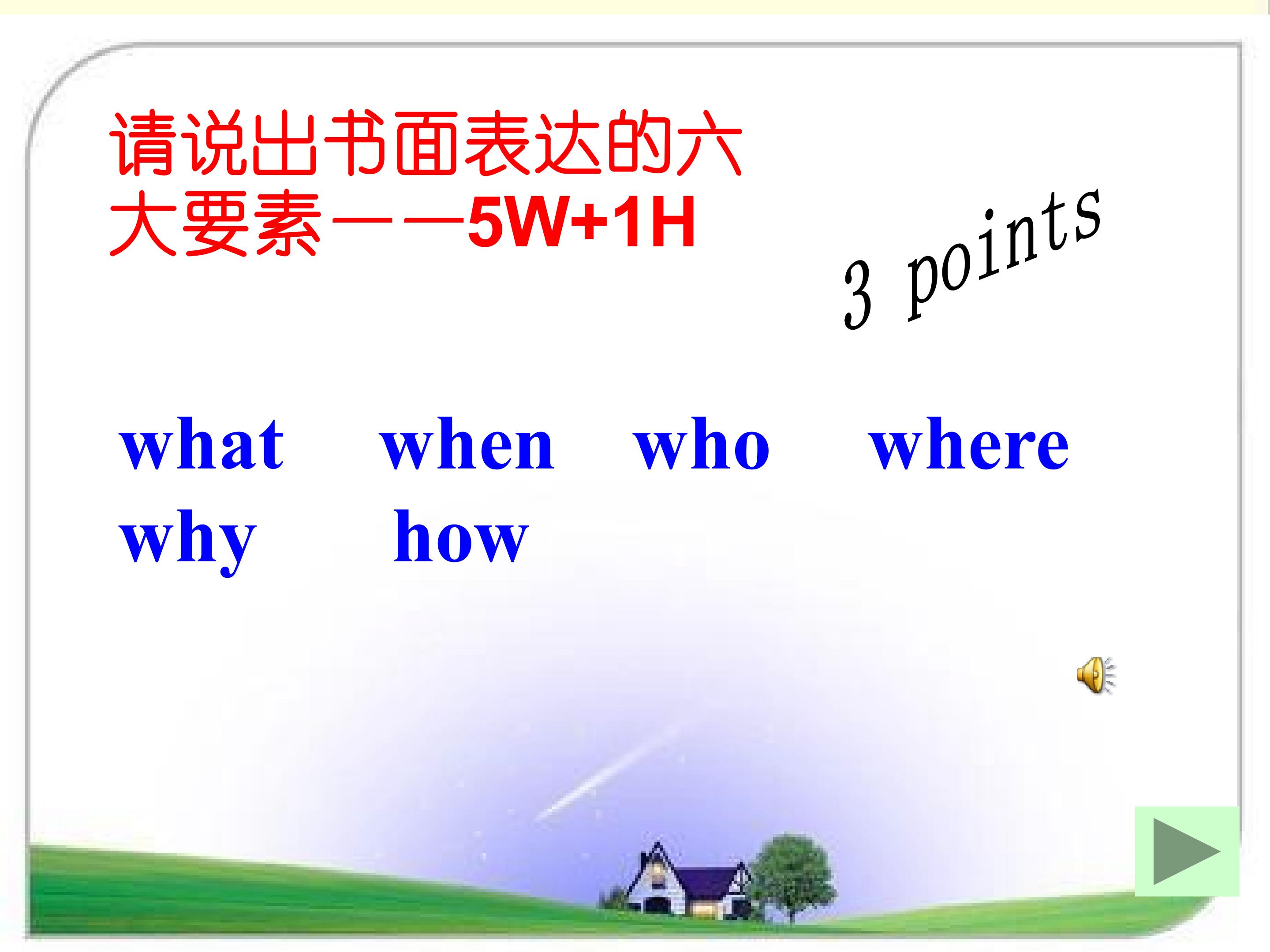 请说出书面表达的六大要素——5W+1H

3 points

what when who where
why how